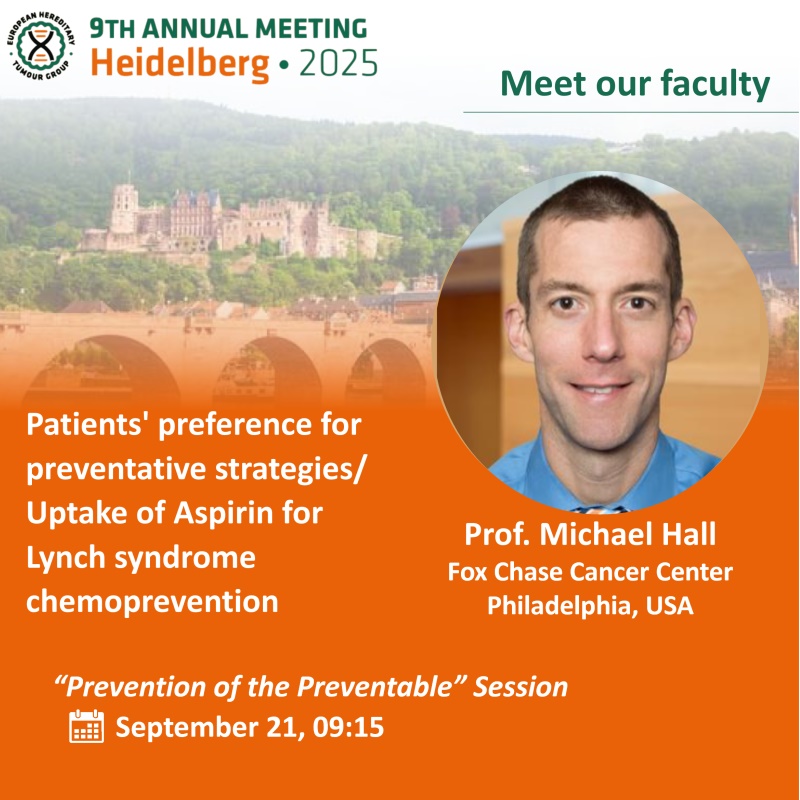 EUROPEAN HEREDITARY TUMOUR GROUP

9TH ANNUAL MEETING
Heidelberg • 2025

Meet our faculty

Patients' preference for preventative strategies/ Uptake of Aspirin for Lynch syndrome chemoprevention

Prof. Michael Hall
Fox Chase Cancer Center
Philadelphia, USA

"Prevention of the Preventable" Session
September 21, 09:15